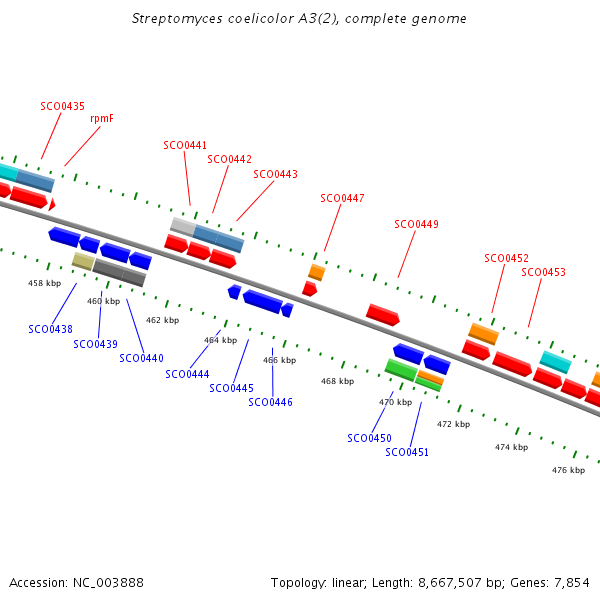 Streptomyces coelicolor A3(2), complete genome

SCO0435
rpmF
SCO0441
SCO0442
SCO0443
SCO0447
SCO0449
SCO0452
SCO0453

458 kbp
460 kbp
462 kbp
464 kbp
466 kbp
468 kbp
470 kbp
472 kbp
474 kbp
476 kbp

SCO0438
SCO0439
SCO0440
SCO0444
SCO0445
SCO0446
SCO0450
SCO0451

Accession: NC_003888
Topology: linear; Length: 8,667,507 bp; Genes: 7,854